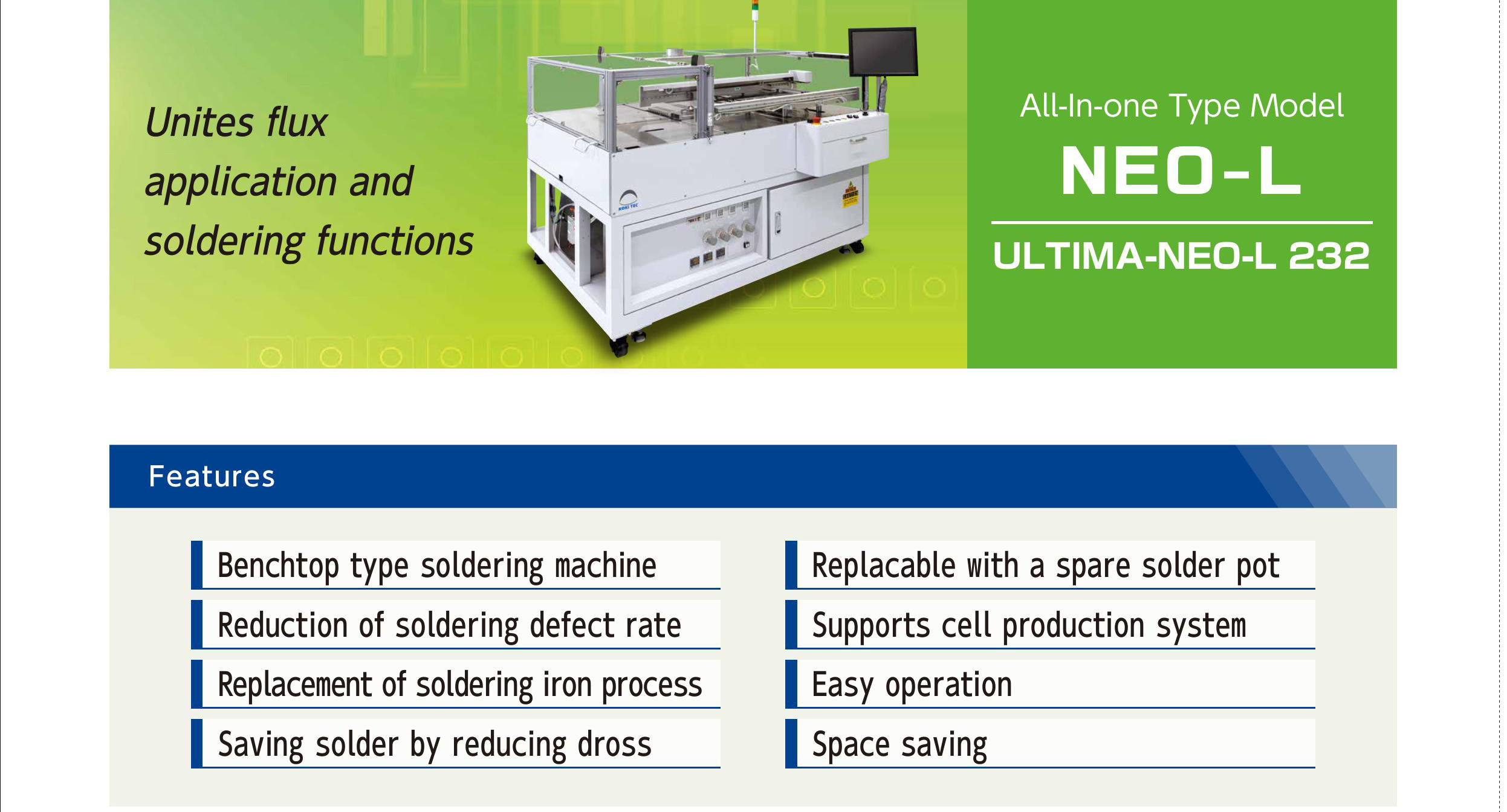 Unites flux application and soldering functions

KOKI TEC

All-In-one Type Model

NEO-L

ULTIMA-NEO-L 232

Features

Benchtop type soldering machine

Reduction of soldering defect rate

Replacement of soldering iron process

Saving solder by reducing dross

Replacable with a spare solder pot

Supports cell production system

Easy operation

Space saving